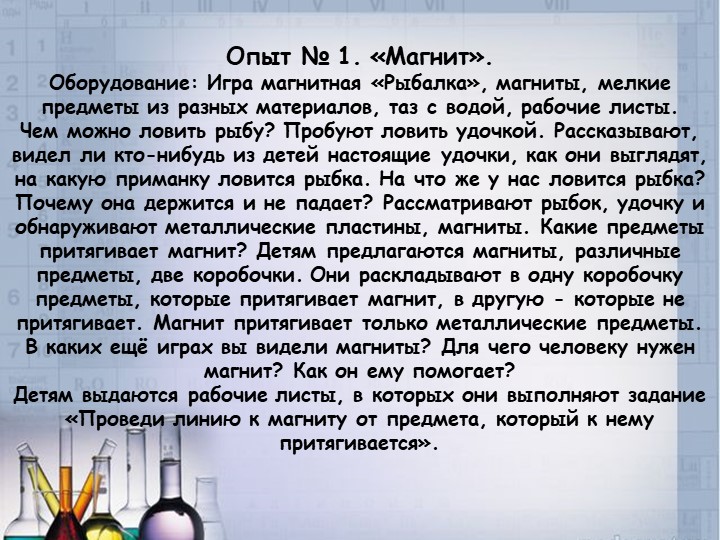 Опыт № 1. «Магнит».

Оборудование: Игра магнитная «Рыбалка», магниты, мелкие предметы из разных материалов, таз с водой, рабочие листы.

Чем можно ловить рыбу? Пробуют ловить удочкой. Рассказывают, видел ли кто-нибудь из детей настоящие удочки, как они выглядят, на какую приманку ловится рыбка. На что же у нас ловится рыбка? Почему она держится и не падает? Рассматривают рыбок, удочку и обнаруживают металлические пластины, магниты. Какие предметы притягивает магнит? Детям предлагаются магниты, различные предметы, две коробочки. Они раскладывают в одну коробочку предметы, которые притягивает магнит, в другую - которые не притягивает. Магнит притягивает только металлические предметы. В каких ещё играх вы видели магниты? Для чего человеку нужен магнит? Как он ему помогает?

Детям выдаются рабочие листы, в которых они выполняют задание «Проведи линию к магниту от предмета, который к нему притягивается».